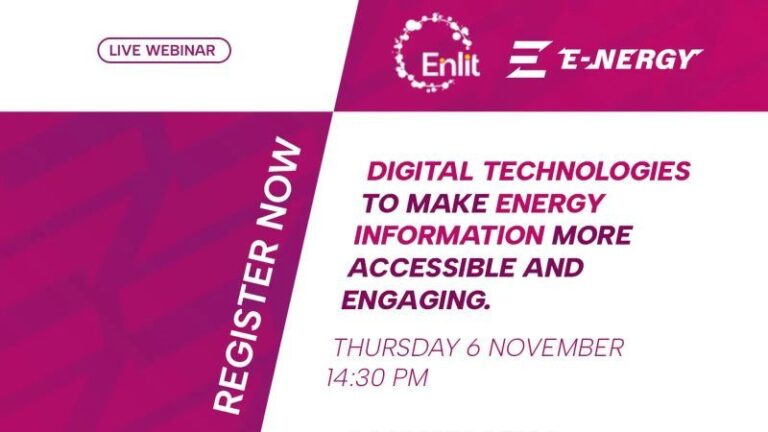 LIVE WEBINAR

Enlit

E-NERGY

REGISTER NOW

DIGITAL TECHNOLOGIES TO MAKE ENERGY INFORMATION MORE ACCESSIBLE AND ENGAGING.

THURSDAY 6 NOVEMBER
14:30 PM